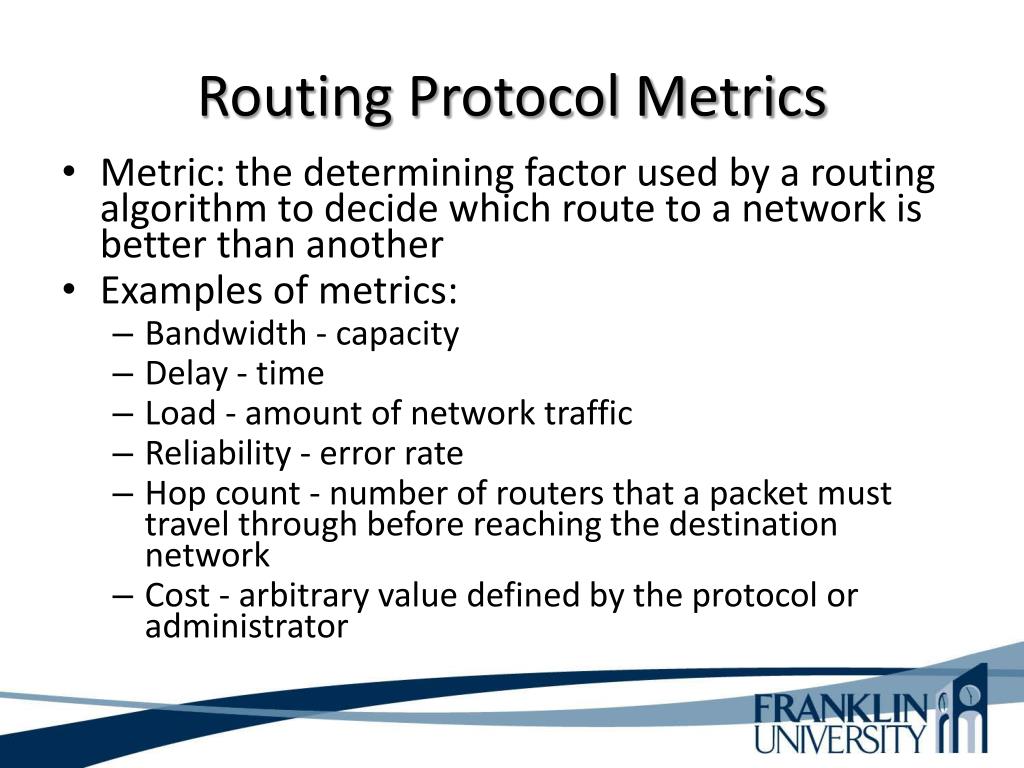 Routing Protocol Metrics

• Metric: the determining factor used by a routing algorithm to decide which route to a network is better than another
• Examples of metrics:
– Bandwidth - capacity
– Delay - time
– Load - amount of network traffic
– Reliability - error rate
– Hop count - number of routers that a packet must travel through before reaching the destination network
– Cost - arbitrary value defined by the protocol or administrator

FRANKLIN
UNIVERSITY